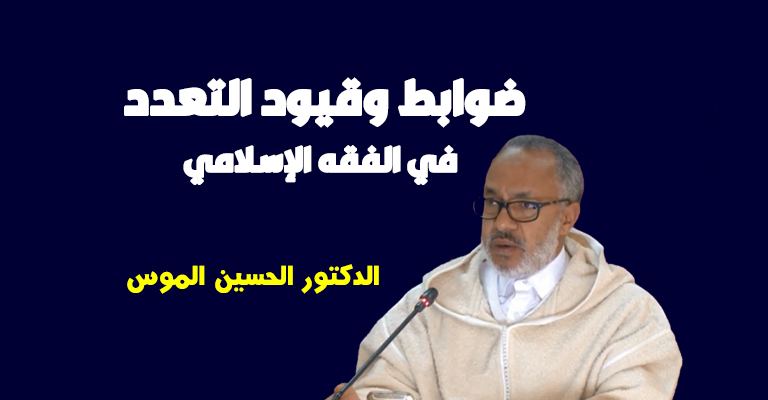 ضوابط وقيود التعدد
في الفقه الإسلامي

الدكتور الحسين الموس